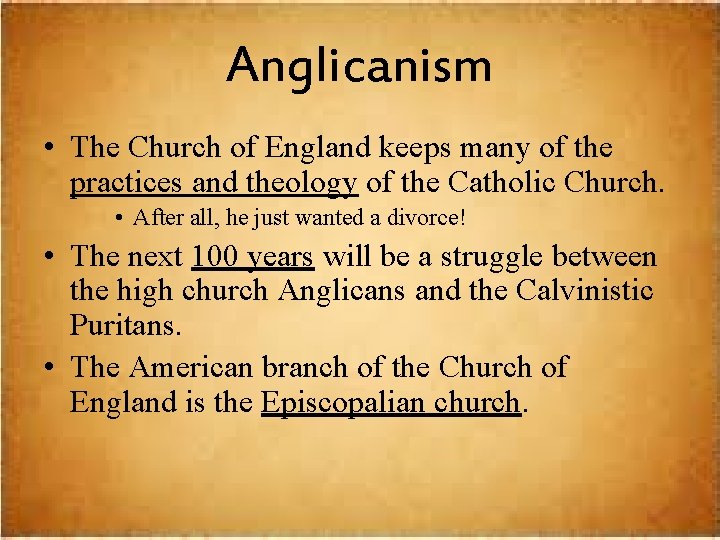 Anglicanism

• The Church of England keeps many of the practices and theology of the Catholic Church.
  • After all, he just wanted a divorce!
• The next 100 years will be a struggle between the high church Anglicans and the Calvinistic Puritans.
• The American branch of the Church of England is the Episcopalian church.